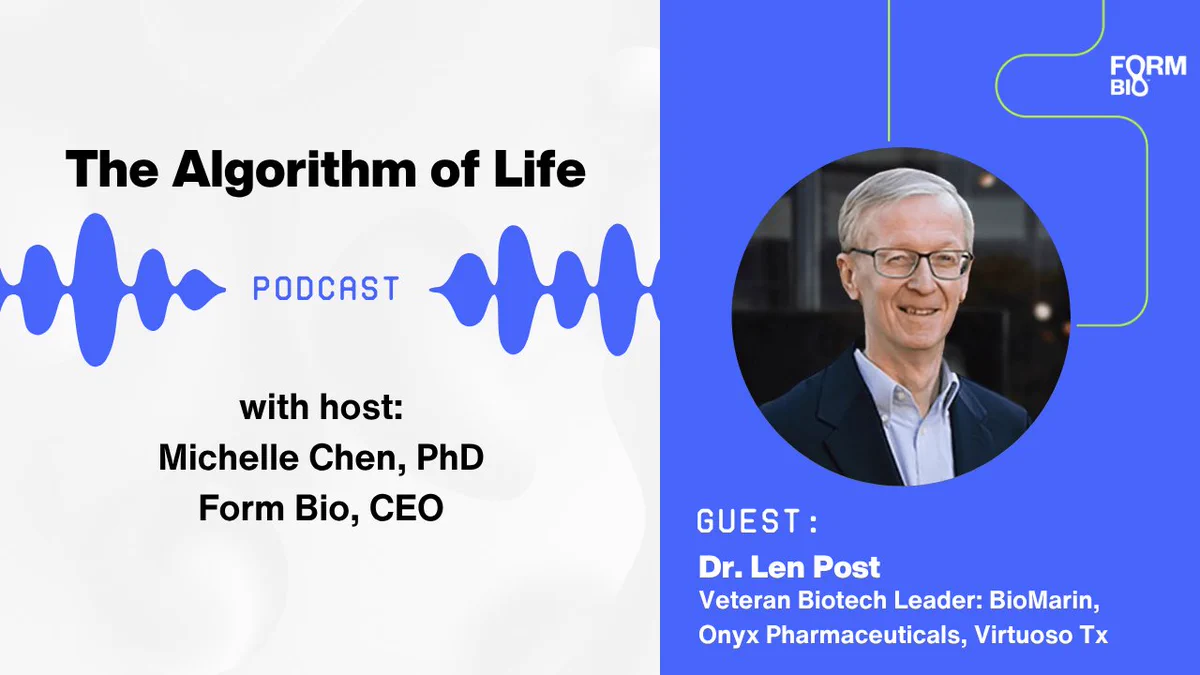 The Algorithm of Life

PODCAST

with host:
Michelle Chen, PhD
Form Bio, CEO

FORM BIO

GUEST:
Dr. Len Post
Veteran Biotech Leader: BioMarin, Onyx Pharmaceuticals, Virtuoso Tx